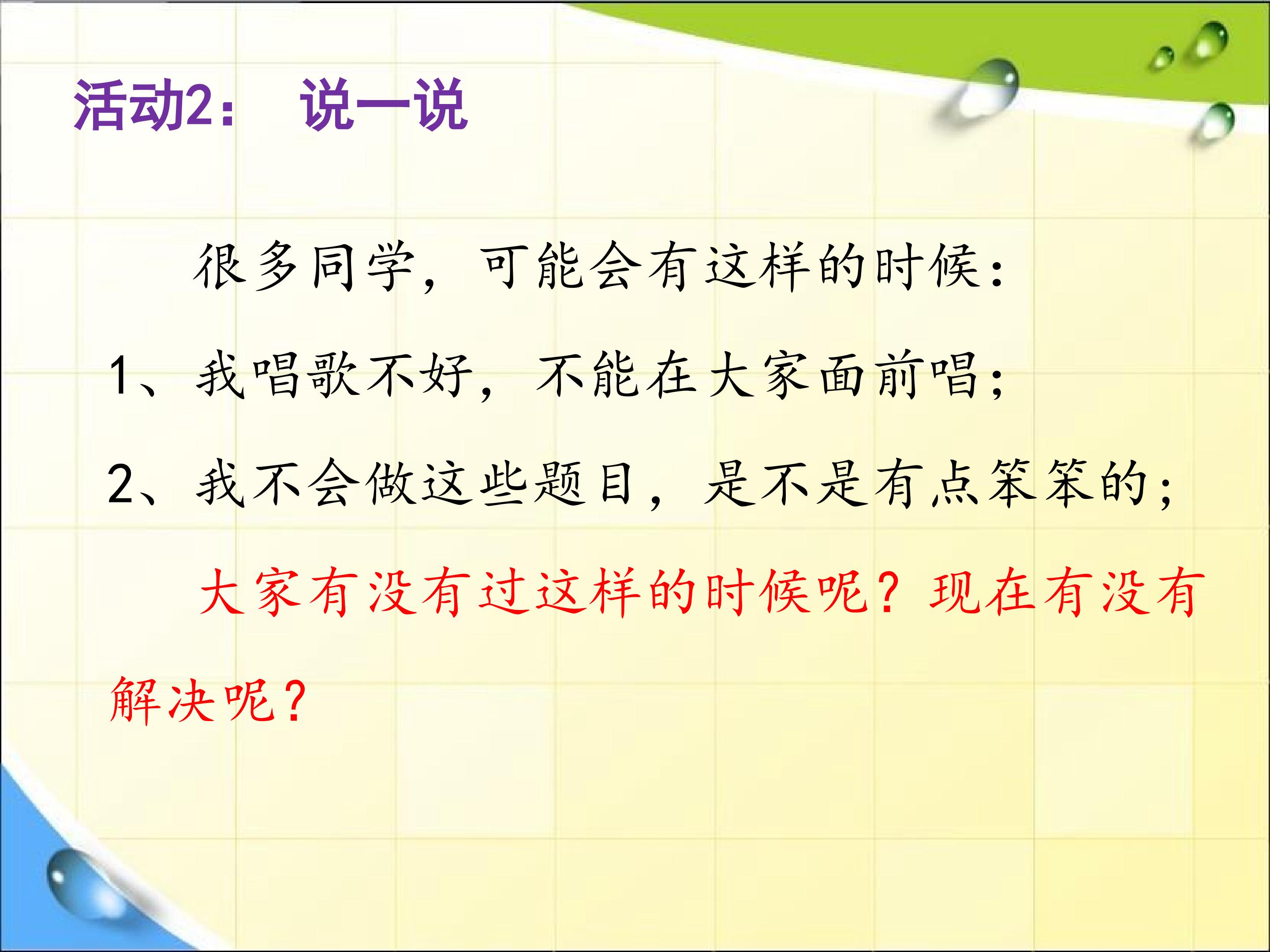 活动2： 说一说

很多同学，可能会有这样的时候：

1、我唱歌不好，不能在大家面前唱；

2、我不会做这些题目，是不是有点笨笨的；

大家有没有过这样的时候呢？现在有没有解决呢？